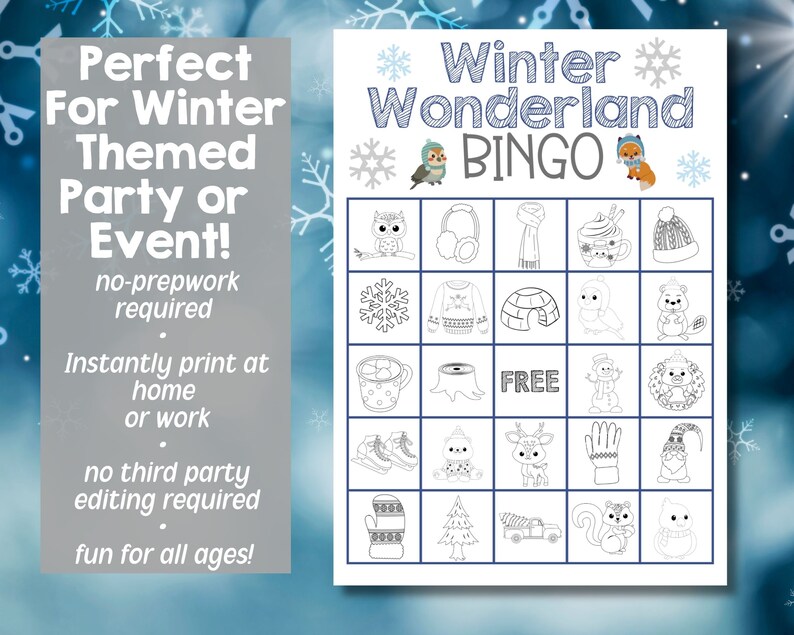 Perfect For Winter Themed Party or Event!

no-prepwork required
•
Instantly print at home or work
•
no third party editing required
•
fun for all ages!

Winter Wonderland BINGO

FREE